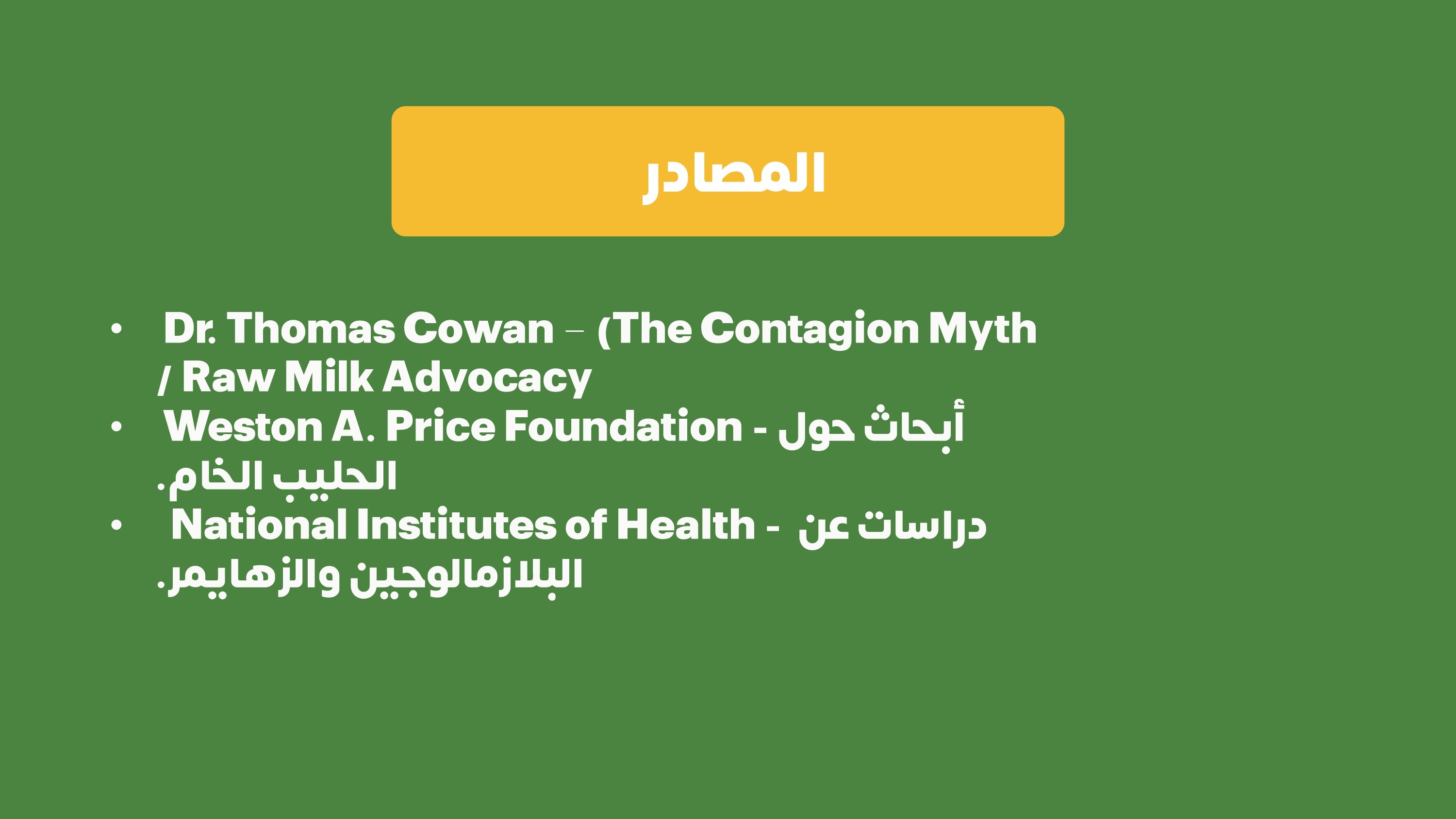 المصادر

• Dr. Thomas Cowan – (The Contagion Myth / Raw Milk Advocacy
• Weston A. Price Foundation - أبحاث حول الحليب الخام.
• National Institutes of Health - دراسات عن البلازمالوجين والزهايمر.